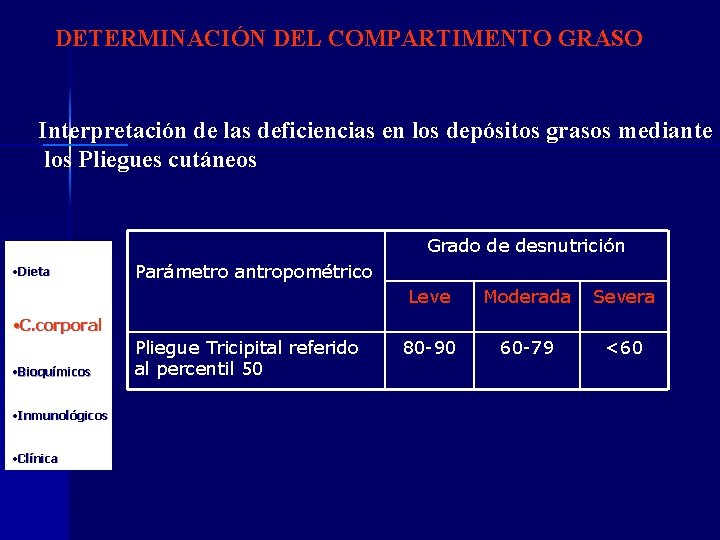 DETERMINACIÓN DEL COMPARTIMENTO GRASO

Interpretación de las deficiencias en los depósitos grasos mediante los Pliegues cutáneos

•Dieta

•C.corporal

•Bioquímicos

•Inmunológicos

•Clínica

| Parámetro antropométrico | Grado de desnutrición | | |
|---|---|---|---|
| | Leve | Moderada | Severa |
| Pliegue Tricipital referido al percentil 50 | 80-90 | 60-79 | <60 |